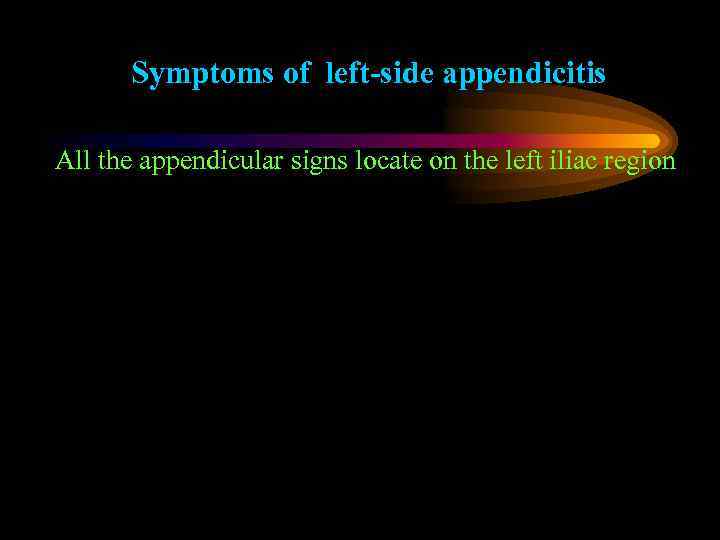 Symptoms of left-side appendicitis

All the appendicular signs locate on the left iliac region